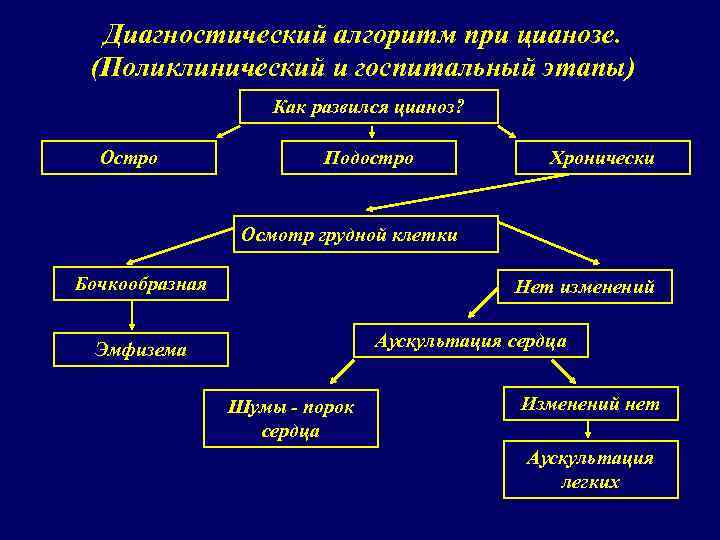 Диагностический алгоритм при цианозе. (Поликлинический и госпитальный этапы)

Как развился цианоз?

Остро

Подостро

Хронически

Осмотр грудной клетки

Бочкообразная

Эмфизема

Нет изменений

Аускультация сердца

Шумы - порок сердца

Изменений нет

Аускультация легких